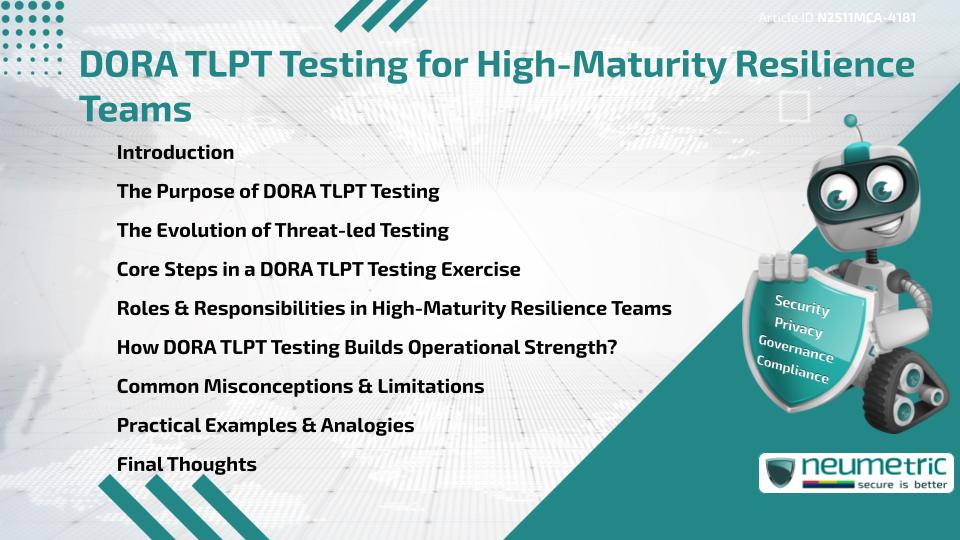 Article ID N2511MCA-4181

DORA TLPT Testing for High-Maturity Resilience Teams

Introduction
The Purpose of DORA TLPT Testing
The Evolution of Threat-led Testing
Core Steps in a DORA TLPT Testing Exercise
Roles & Responsibilities in High-Maturity Resilience Teams
How DORA TLPT Testing Builds Operational Strength?
Common Misconceptions & Limitations
Practical Examples & Analogies
Final Thoughts

Security
Privacy
Governance
Compliance

neumetric
secure is better